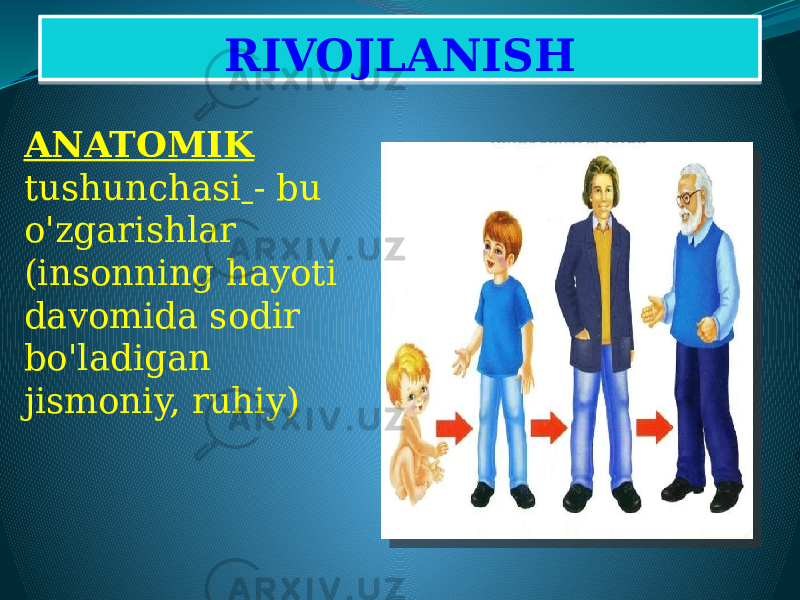 RIVOJLANISH

ANATOMIK tushunchasi - bu o'zgarishlar (insonning hayoti davomida sodir bo'ladigan jismoniy, ruhiy)

ARXIV.UZ